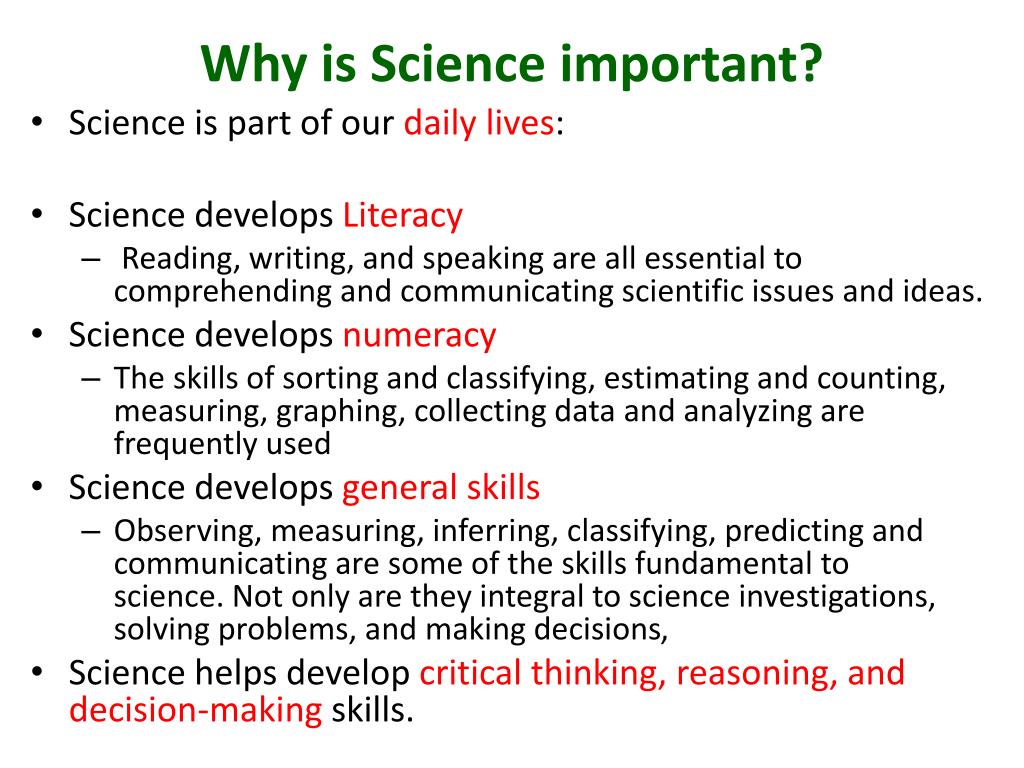 Why is Science important?

• Science is part of our daily lives:

• Science develops Literacy
– Reading, writing, and speaking are all essential to comprehending and communicating scientific issues and ideas.

• Science develops numeracy
– The skills of sorting and classifying, estimating and counting, measuring, graphing, collecting data and analyzing are frequently used

• Science develops general skills
– Observing, measuring, inferring, classifying, predicting and communicating are some of the skills fundamental to science. Not only are they integral to science investigations, solving problems, and making decisions,

• Science helps develop critical thinking, reasoning, and decision-making skills.